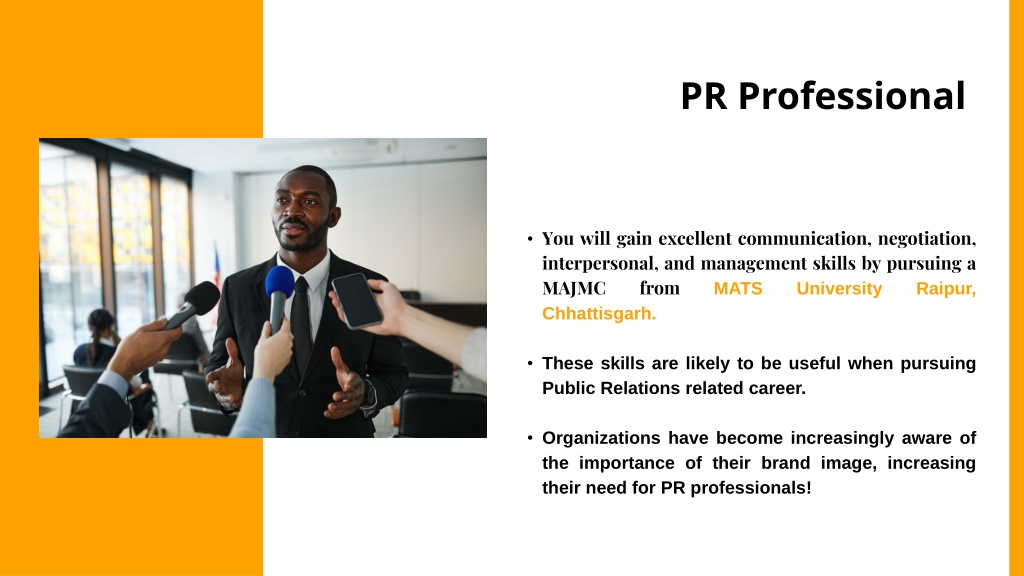 PR Professional

• You will gain excellent communication, negotiation, interpersonal, and management skills by pursuing a MAJMC from MATS University Raipur, Chhattisgarh.

• These skills are likely to be useful when pursuing Public Relations related career.

• Organizations have become increasingly aware of the importance of their brand image, increasing their need for PR professionals!